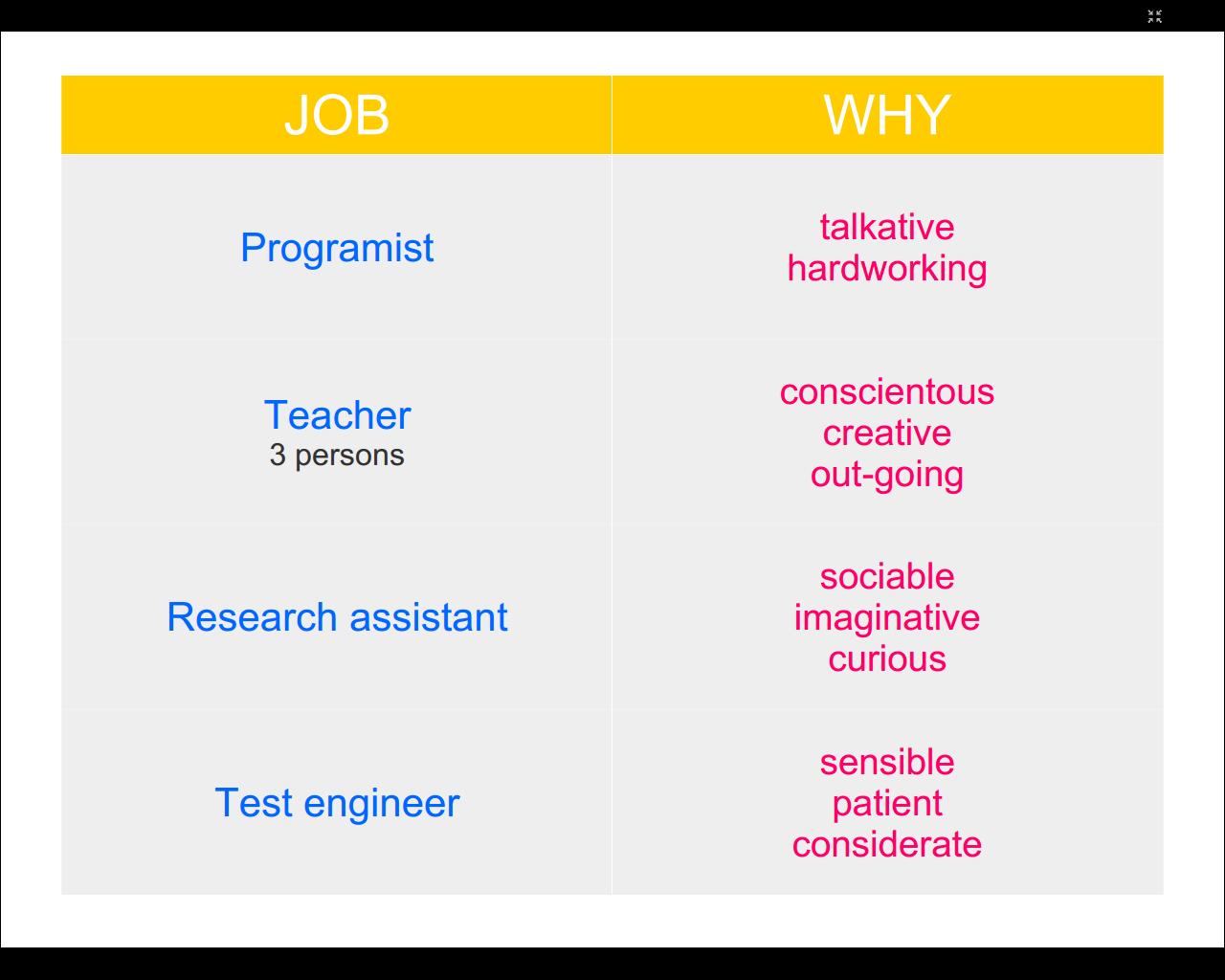 | JOB | WHY |
|---|---|
| Programist | talkative hardworking |
| Teacher 3 persons | conscientous creative out-going |
| Research assistant | sociable imaginative curious |
| Test engineer | sensible patient considerate |